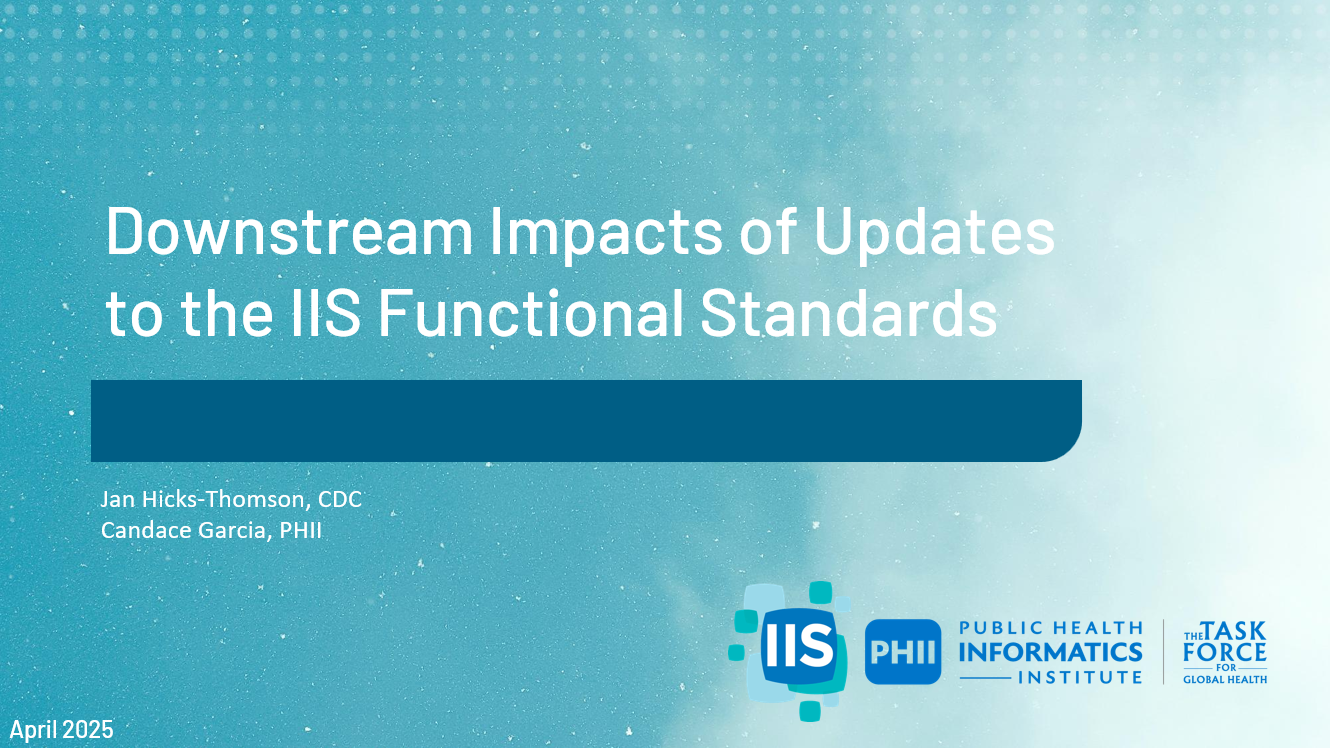 Downstream Impacts of Updates to the IIS Functional Standards

Jan Hicks-Thomson, CDC
Candace Garcia, PHII

IIS

PHII PUBLIC HEALTH INFORMATICS INSTITUTE

THE TASK FORCE FOR GLOBAL HEALTH

April 2025